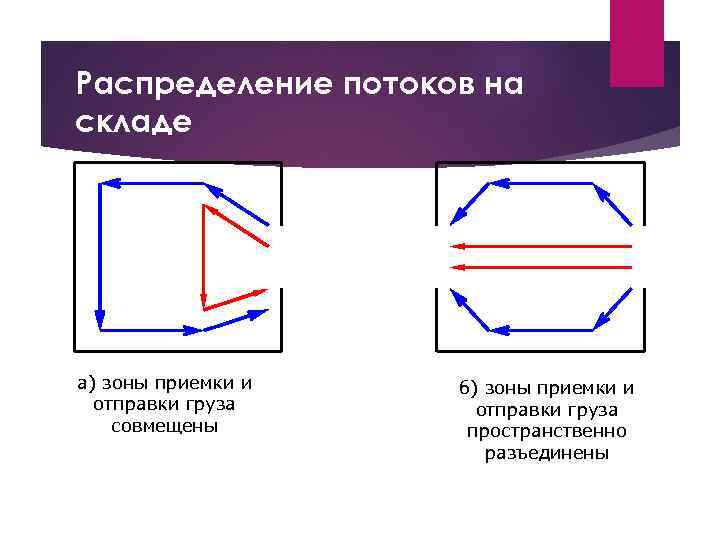 Распределение потоков на складе

а) зоны приемки и отправки груза совмещены

б) зоны приемки и отправки груза пространственно разъединены